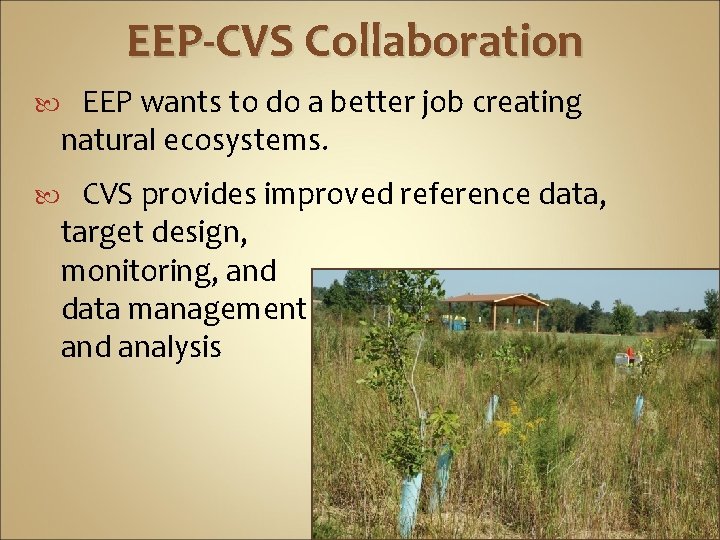 EEP-CVS Collaboration

EEP wants to do a better job creating natural ecosystems.

CVS provides improved reference data, target design, monitoring, and data management and analysis